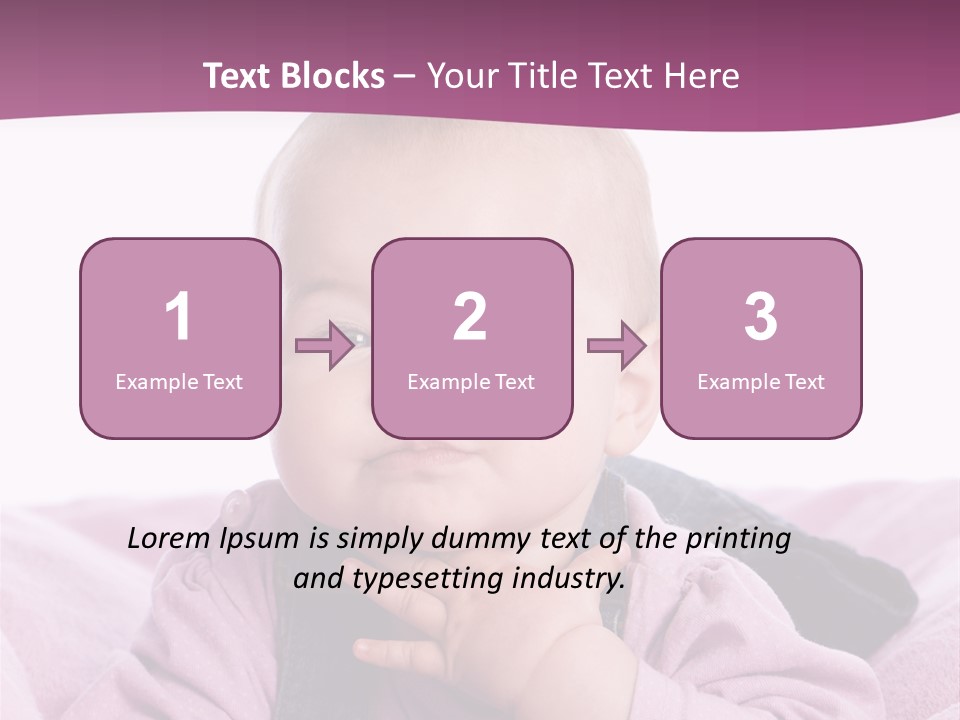 Text Blocks – Your Title Text Here

1
Example Text

2
Example Text

3
Example Text

Lorem Ipsum is simply dummy text of the printing and typesetting industry.